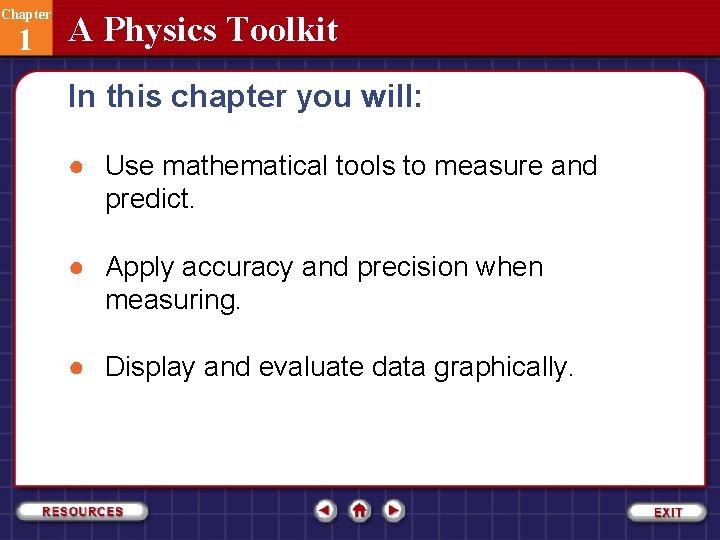 Chapter
1

A Physics Toolkit

In this chapter you will:

- Use mathematical tools to measure and predict.

- Apply accuracy and precision when measuring.

- Display and evaluate data graphically.

RESOURCES

EXIT